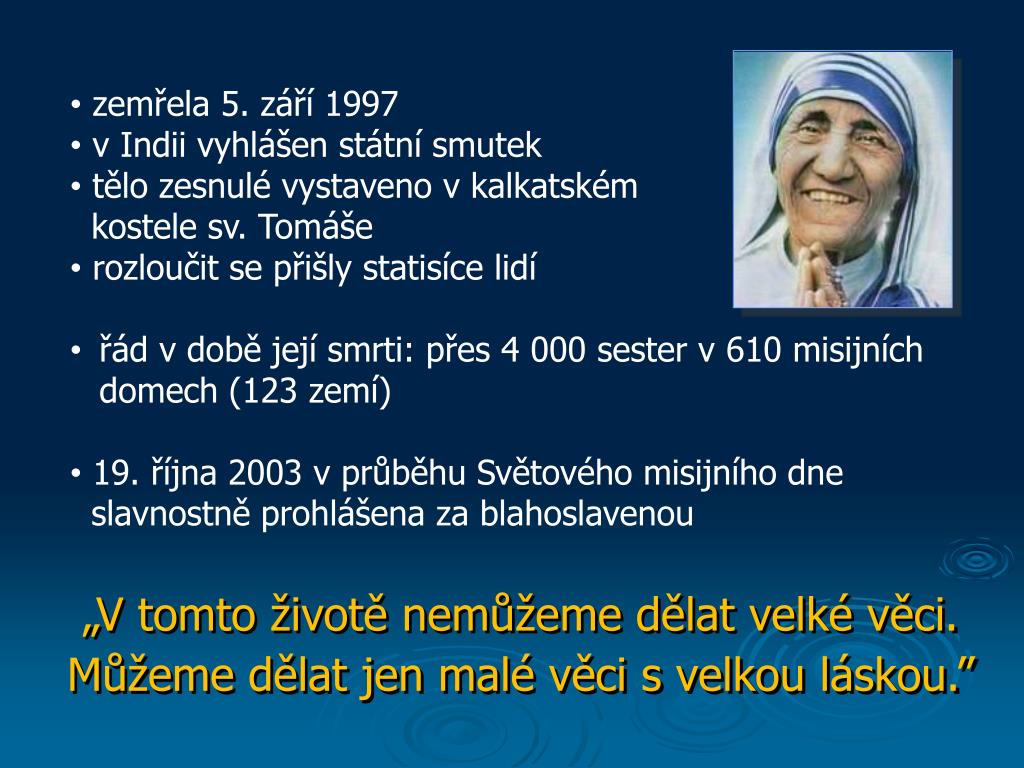 • zemřela 5. září 1997
• v Indii vyhlášen státní smutek
• tělo zesnulé vystaveno v kalkatském kostele sv. Tomáše
• rozloučit se přišly statisíce lidí

• řád v době její smrti: přes 4 000 sester v 610 misijních domech (123 zemí)

• 19. října 2003 v průběhu Světového misijního dne slavnostně prohlášena za blahoslavenou

„V tomto životě nemůžeme dělat velké věci. Můžeme dělat jen malé věci s velkou láskou.”